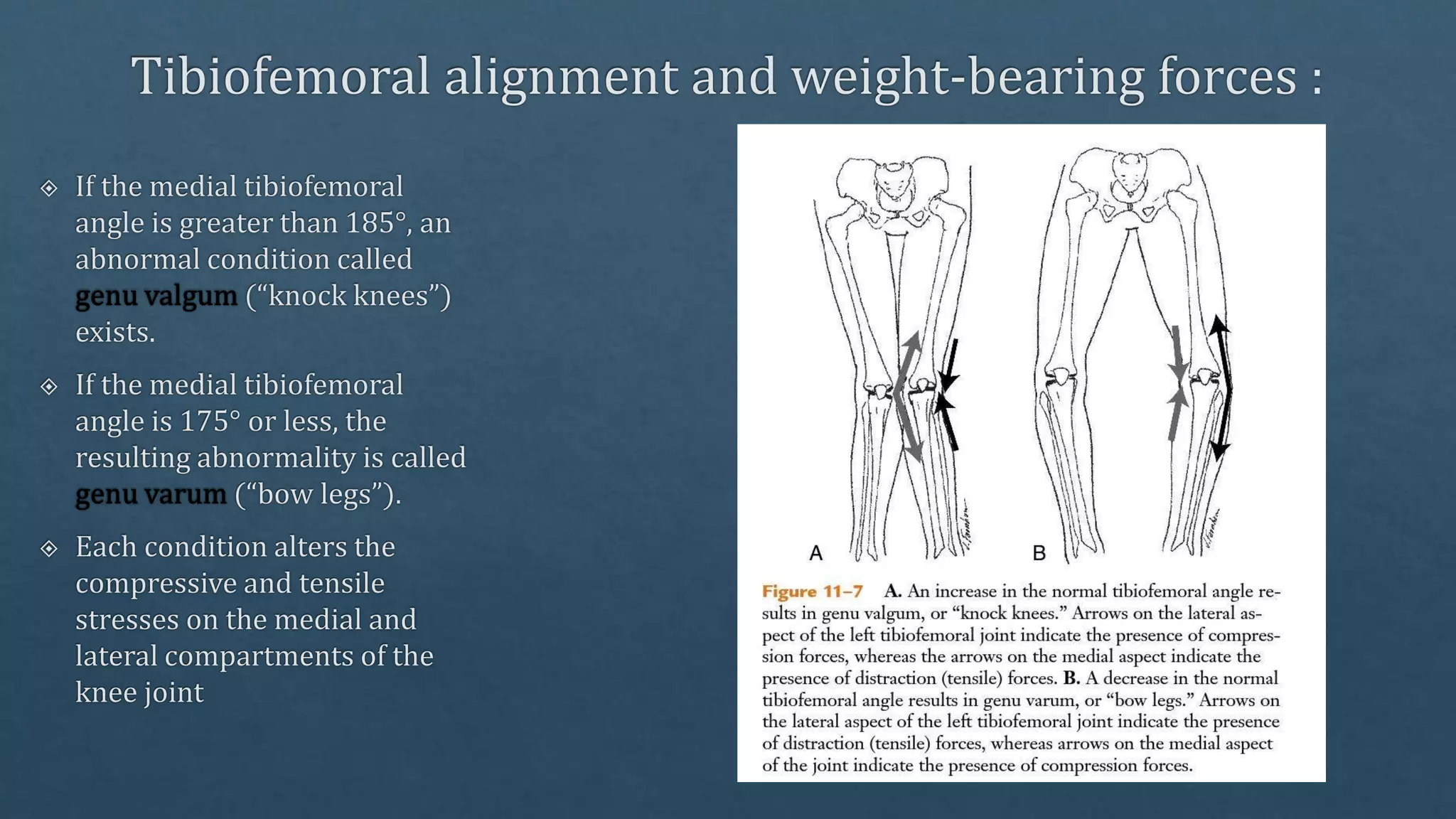 Tibiofemoral alignment and weight-bearing forces :

If the medial tibiofemoral angle is greater than 185°, an abnormal condition called genu valgum ("knock knees") exists.

If the medial tibiofemoral angle is 175° or less, the resulting abnormality is called genu varum ("bow legs").

Each condition alters the compressive and tensile stresses on the medial and lateral compartments of the knee joint

A

B

Figure 11–7 A. An increase in the normal tibiofemoral angle results in genu valgum, or "knock knees." Arrows on the lateral aspect of the left tibiofemoral joint indicate the presence of compression forces, whereas the arrows on the medial aspect indicate the presence of distraction (tensile) forces. B. A decrease in the normal tibiofemoral angle results in genu varum, or "bow legs." Arrows on the lateral aspect of the left tibiofemoral joint indicate the presence of distraction (tensile) forces, whereas arrows on the medial aspect of the joint indicate the presence of compression forces.